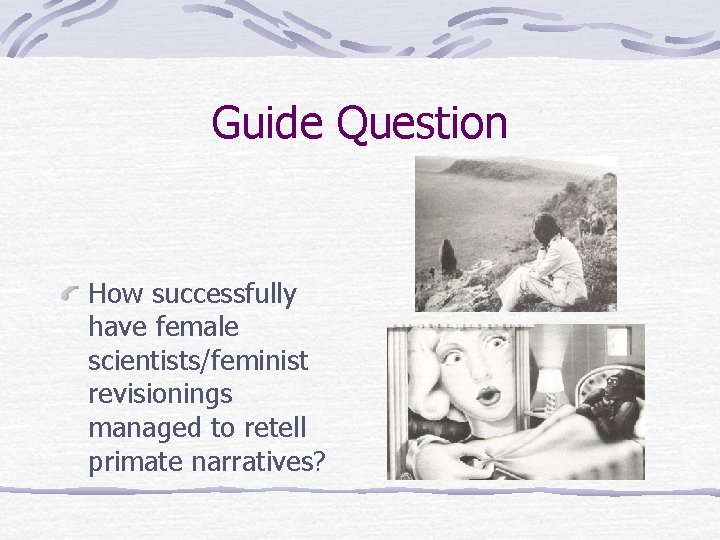 Guide Question

How successfully have female scientists/feminist revisionings managed to retell primate narratives?